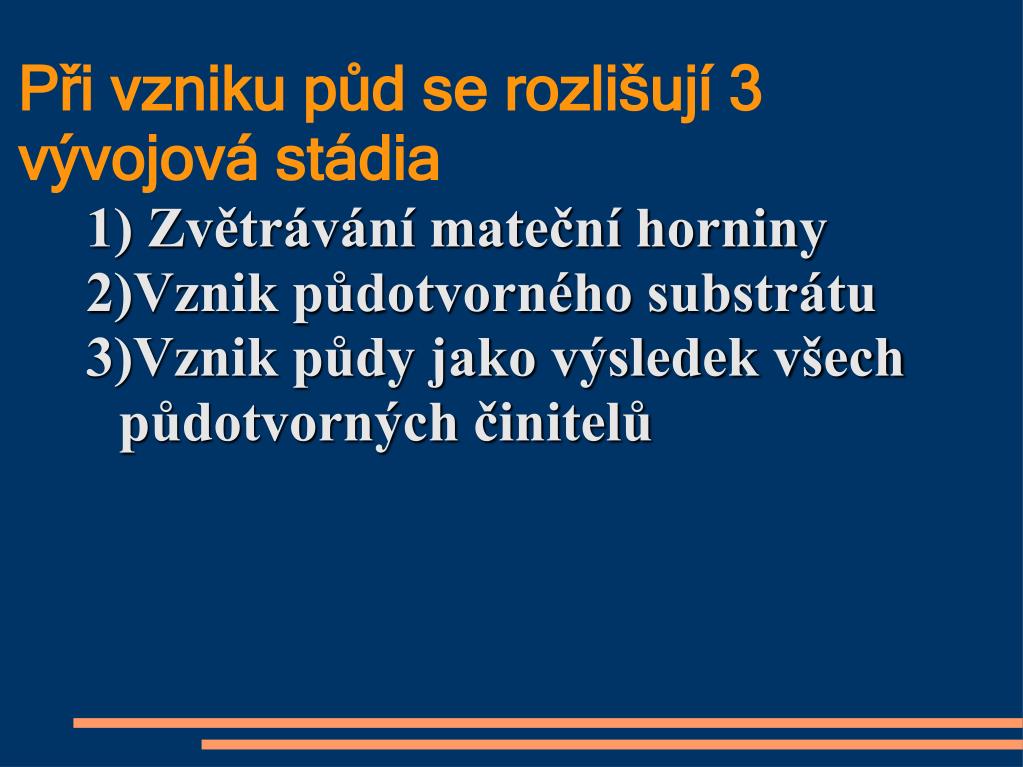 Při vzniku půd se rozlišují 3 vývojová stádia

1) Zvětrávání mateční horniny
2)Vznik půdotvorného substrátu
3)Vznik půdy jako výsledek všech půdotvorných činitelů